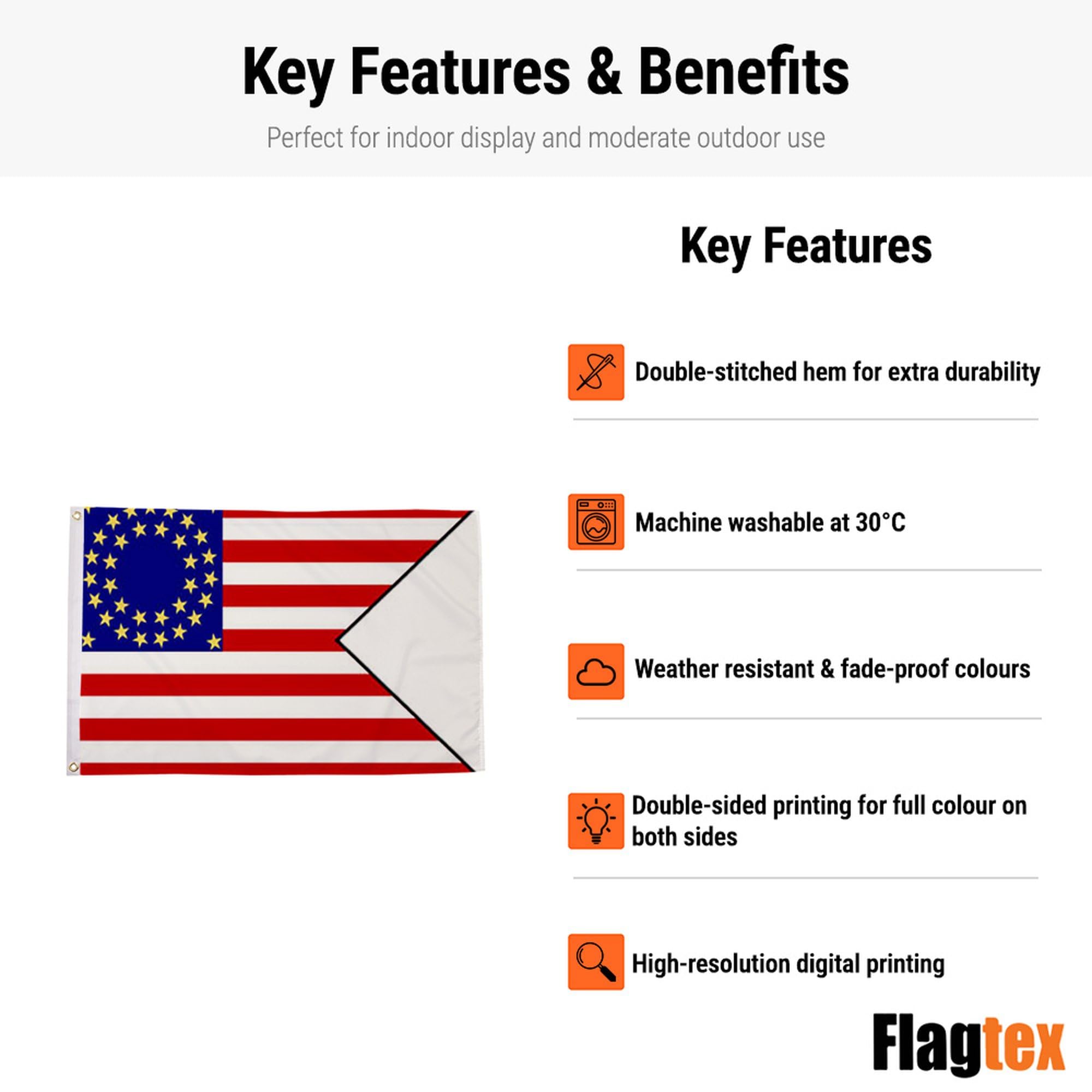 Key Features & Benefits

Perfect for indoor display and moderate outdoor use

Key Features

Double-stitched hem for extra durability

Machine washable at 30°C

Weather resistant & fade-proof colours

Double-sided printing for full colour on both sides

High-resolution digital printing

Flagtex